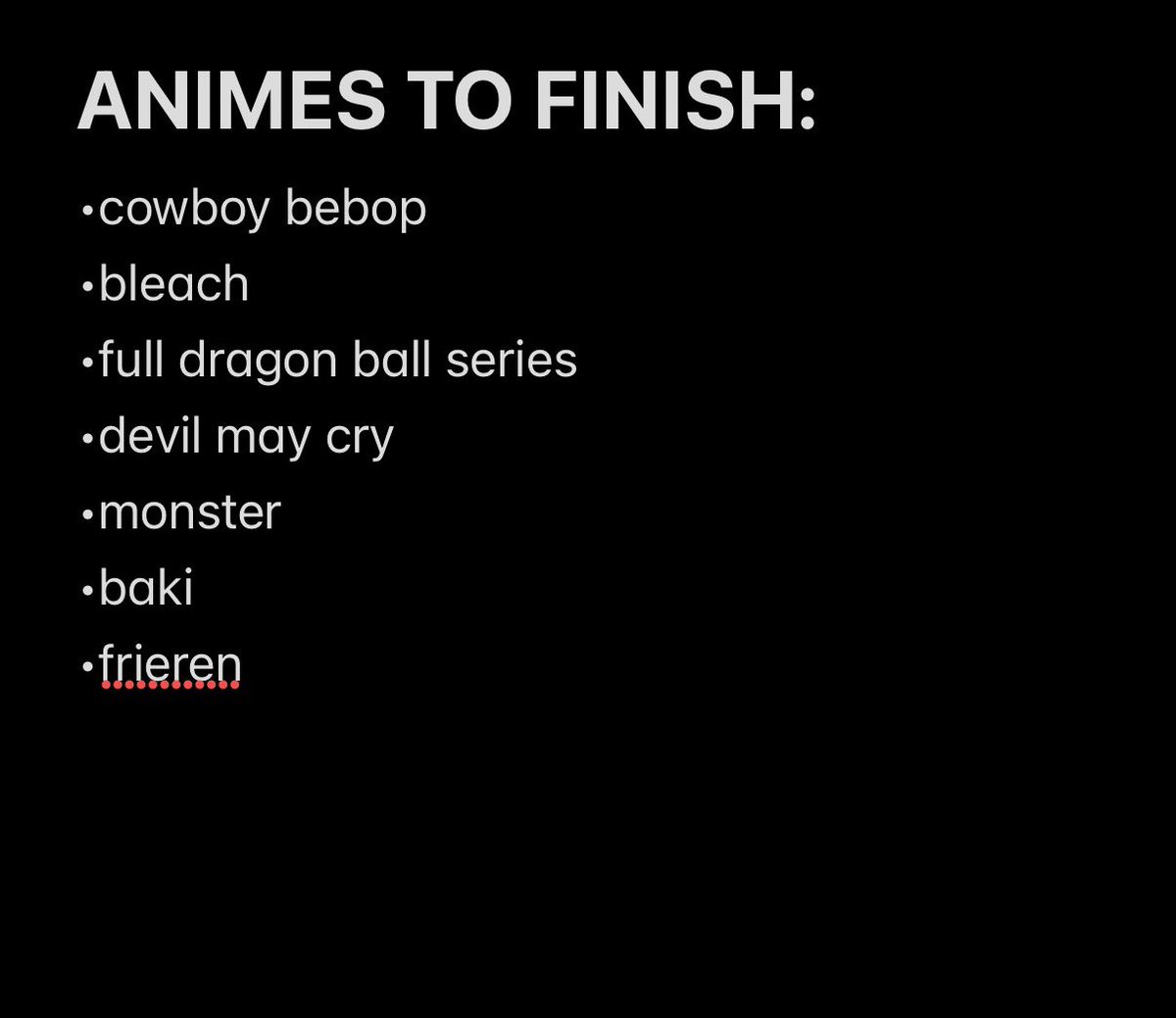 ANIMES TO FINISH:

•cowboy bebop
•bleach
•full dragon ball series
•devil may cry
•monster
•baki
•frieren